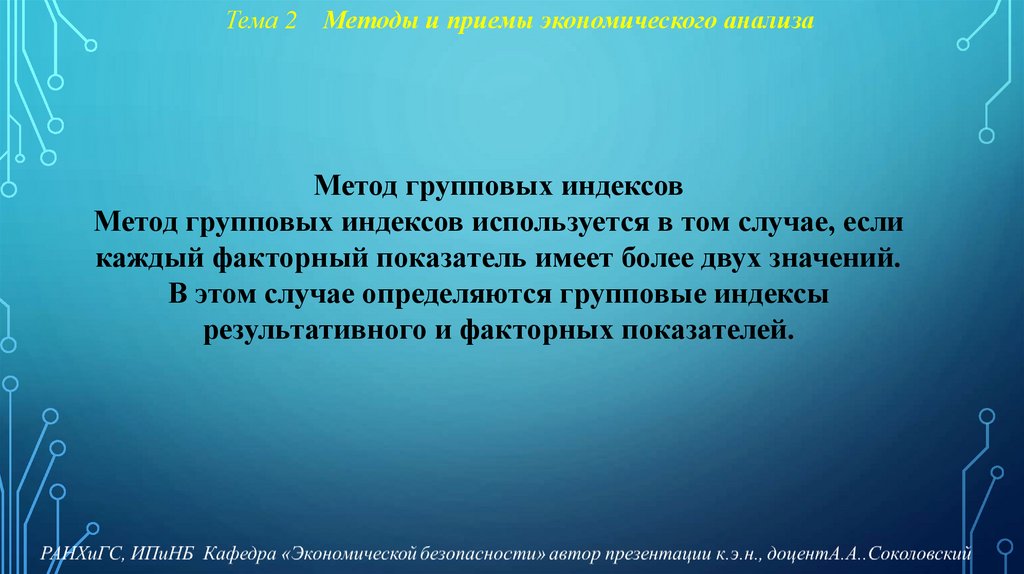 Тема 2 Методы и приемы экономического анализа

Метод групповых индексов
Метод групповых индексов используется в том случае, если каждый факторный показатель имеет более двух значений. В этом случае определяются групповые индексы результативного и факторных показателей.

РАНХиГС, ИПиНБ Кафедра «Экономической безопасности» автор презентации к.э.н., доцентА.А..Соколовский